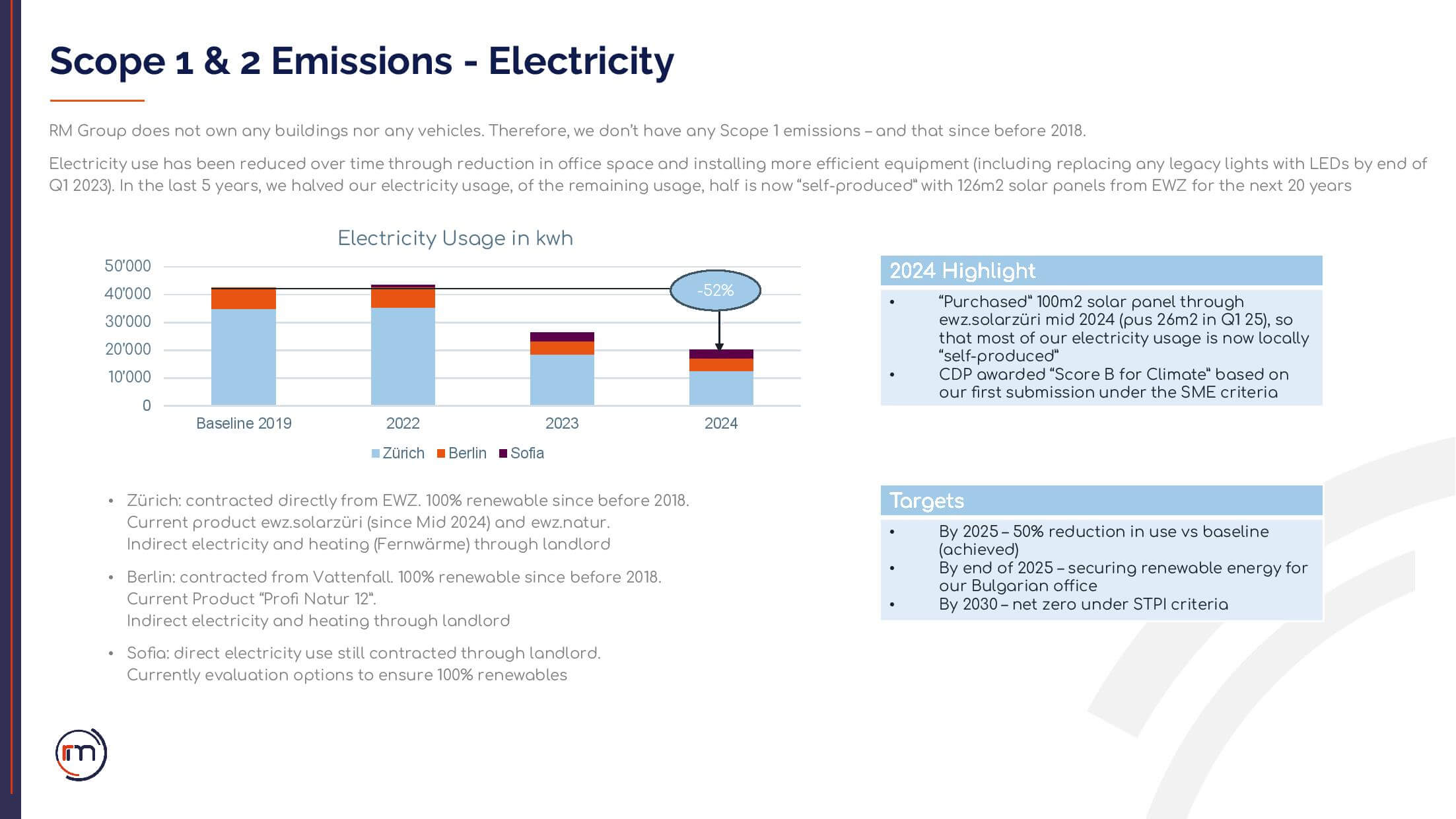 Scope 1 & 2 Emissions - Electricity

RM Group does not own any buildings nor any vehicles. Therefore, we don't have any Scope 1 emissions – and that since before 2018.

Electricity use has been reduced over time through reduction in office space and installing more efficient equipment (including replacing any legacy lights with LEDs by end of Q1 2023). In the last 5 years, we halved our electricity usage, of the remaining usage, half is now "self-produced" with 126m2 solar panels from EWZ for the next 20 years

Electricity Usage in kwh

50'000
40'000
30'000
20'000
10'000
0

-52%

Baseline 2019
2022
2023
2024

Zürich
Berlin
Sofia

• Zürich: contracted directly from EWZ. 100% renewable since before 2018. Current product ewz.solarzüri (since Mid 2024) and ewz.natur. Indirect electricity and heating (Fernwärme) through landlord

• Berlin: contracted from Vattenfall. 100% renewable since before 2018. Current Product "Profi Natur 12". Indirect electricity and heating through landlord

• Sofia: direct electricity use still contracted through landlord. Currently evaluation options to ensure 100% renewables

2024 Highlight

• "Purchased" 100m2 solar panel through ewz.solarzüri mid 2024 (pus 26m2 in Q1 25), so that most of our electricity usage is now locally "self-produced"
• CDP awarded "Score B for Climate" based on our first submission under the SME criteria

Targets

• By 2025 – 50% reduction in use vs baseline (achieved)
• By end of 2025 – securing renewable energy for our Bulgarian office
• By 2030 – net zero under STPI criteria

rm